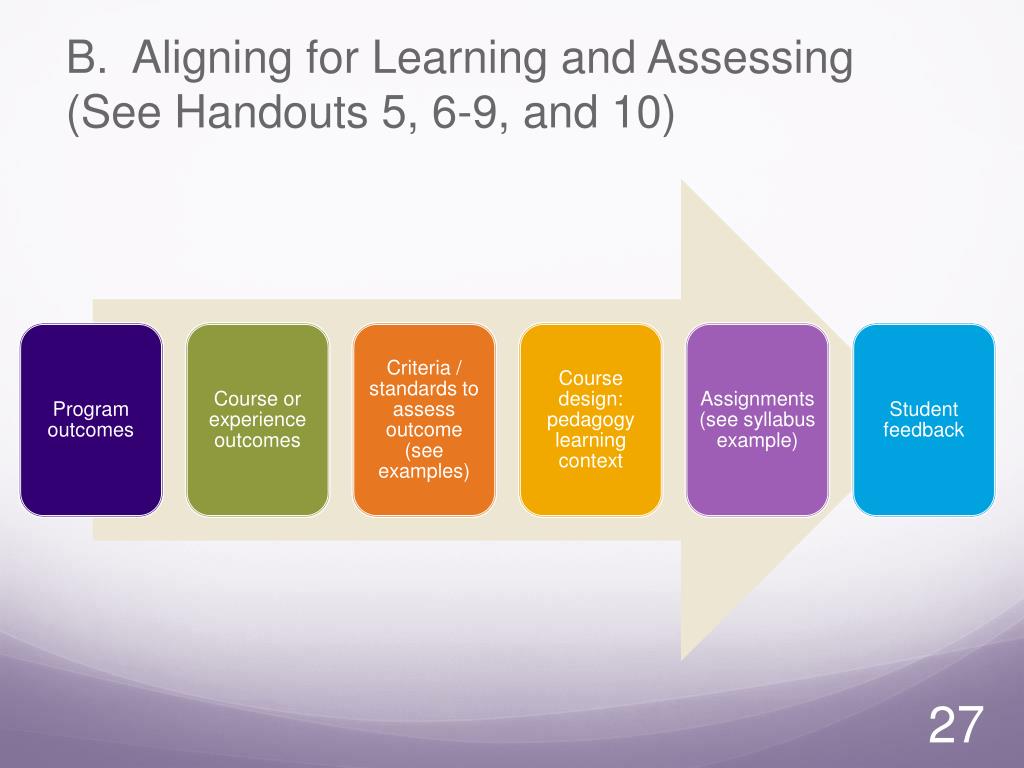 B. Aligning for Learning and Assessing (See Handouts 5, 6-9, and 10)

Program outcomes

Course or experience outcomes

Criteria / standards to assess outcome (see examples)

Course design: pedagogy learning context

Assignments (see syllabus example)

Student feedback

27